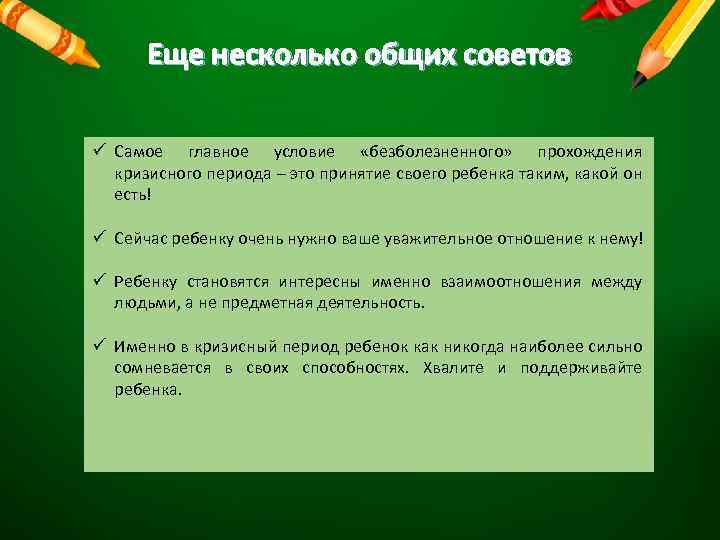 Еще несколько общих советов

✓ Самое главное условие «безболезненного» прохождения кризисного периода – это принятие своего ребенка таким, какой он есть!

✓ Сейчас ребенку очень нужно ваше уважительное отношение к нему!

✓ Ребенку становятся интересны именно взаимоотношения между людьми, а не предметная деятельность.

✓ Именно в кризисный период ребенок как никогда наиболее сильно сомневается в своих способностях. Хвалите и поддерживайте ребенка.